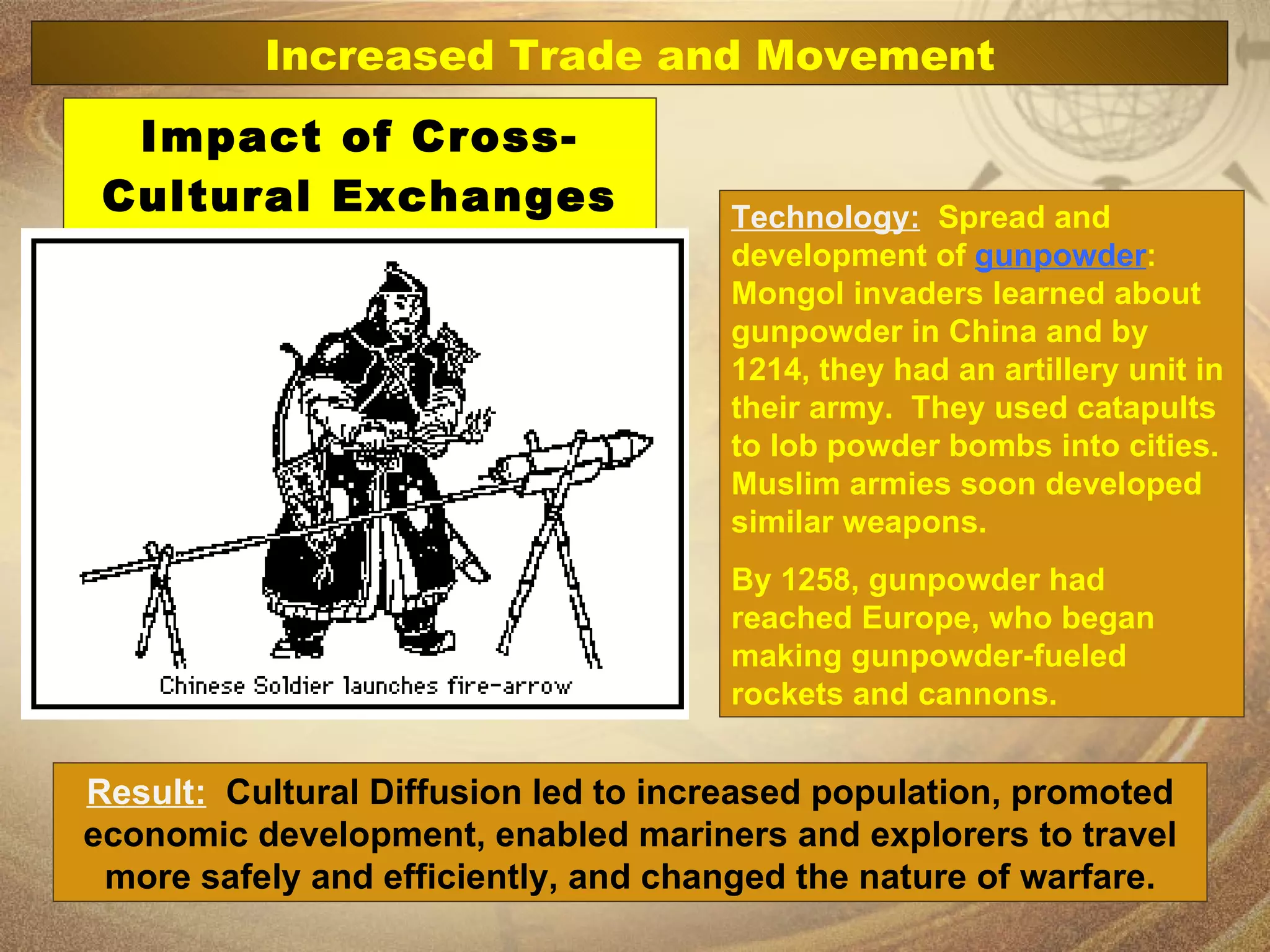 Increased Trade and Movement

Impact of Cross-Cultural Exchanges

Chinese Soldier launches fire-arrow

Technology: Spread and development of gunpowder: Mongol invaders learned about gunpowder in China and by 1214, they had an artillery unit in their army. They used catapults to lob powder bombs into cities. Muslim armies soon developed similar weapons.

By 1258, gunpowder had reached Europe, who began making gunpowder-fueled rockets and cannons.

Result: Cultural Diffusion led to increased population, promoted economic development, enabled mariners and explorers to travel more safely and efficiently, and changed the nature of warfare.